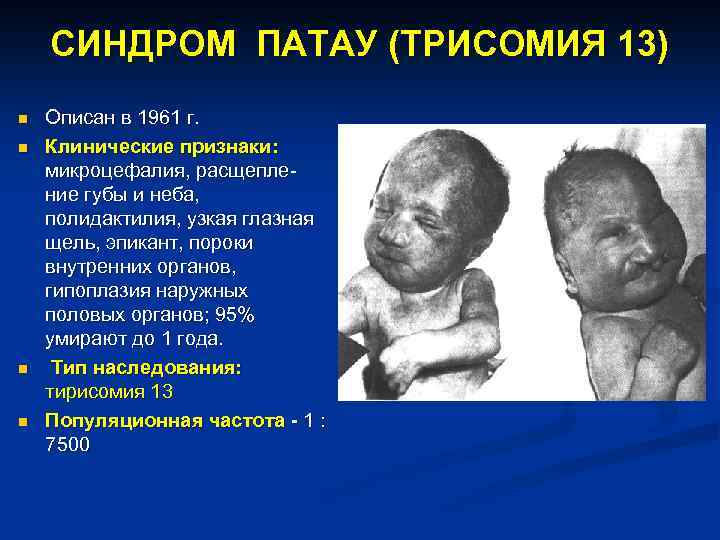 СИНДРОМ ПАТАУ (ТРИСОМИЯ 13)

Описан в 1961 г.

Клинические признаки: микроцефалия, расщепление губы и неба, полидактилия, узкая глазная щель, эпикант, пороки внутренних органов, гипоплазия наружных половых органов; 95% умирают до 1 года.

Тип наследования: тирисомия 13

Популяционная частота - 1 : 7500